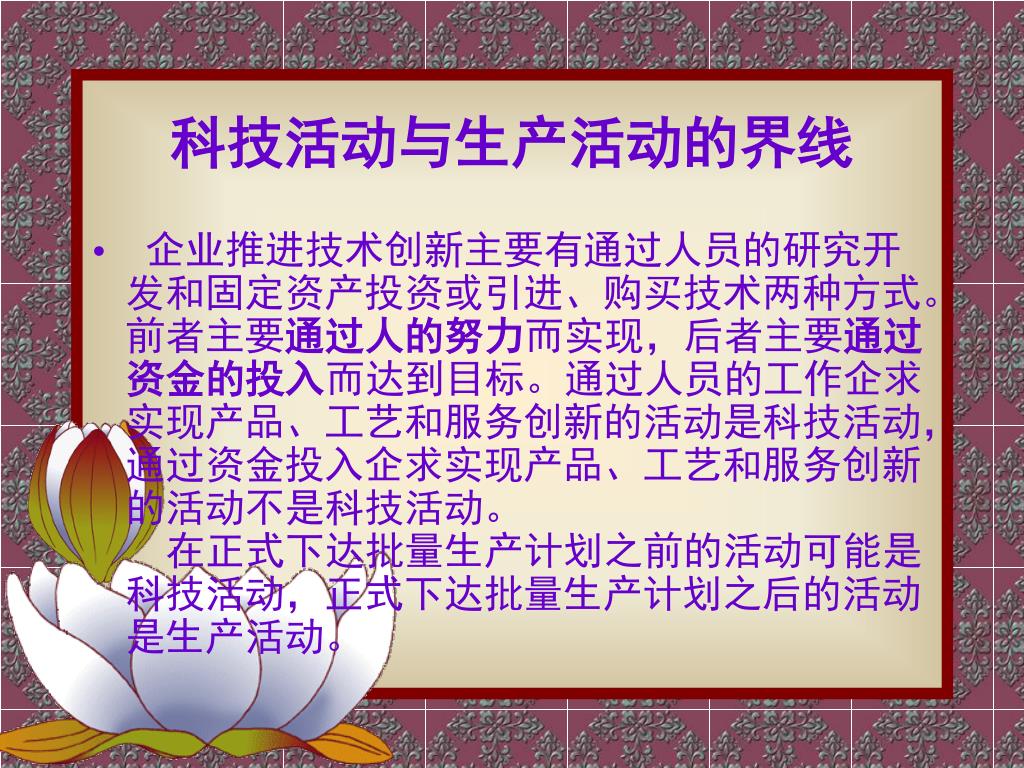 科技活动与生产活动的界线

• 企业推进技术创新主要有通过人员的研究开发和固定资产投资或引进、购买技术两种方式。前者主要通过人的努力而实现，后者主要通过资金的投入而达到目标。通过人员的工作企求实现产品、工艺和服务创新的活动是科技活动，通过资金投入企求实现产品、工艺和服务创新的活动不是科技活动。

在正式下达批量生产计划之前的活动可能是科技活动，正式下达批量生产计划之后的活动是生产活动。